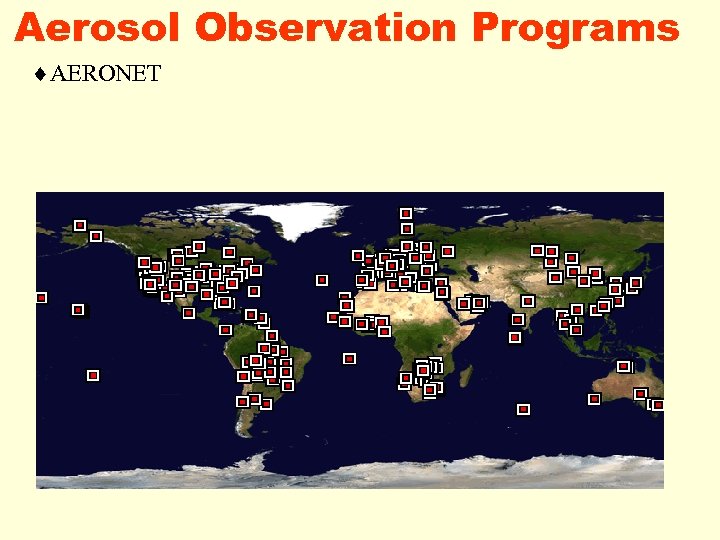 Aerosol Observation Programs

♦ AERONET